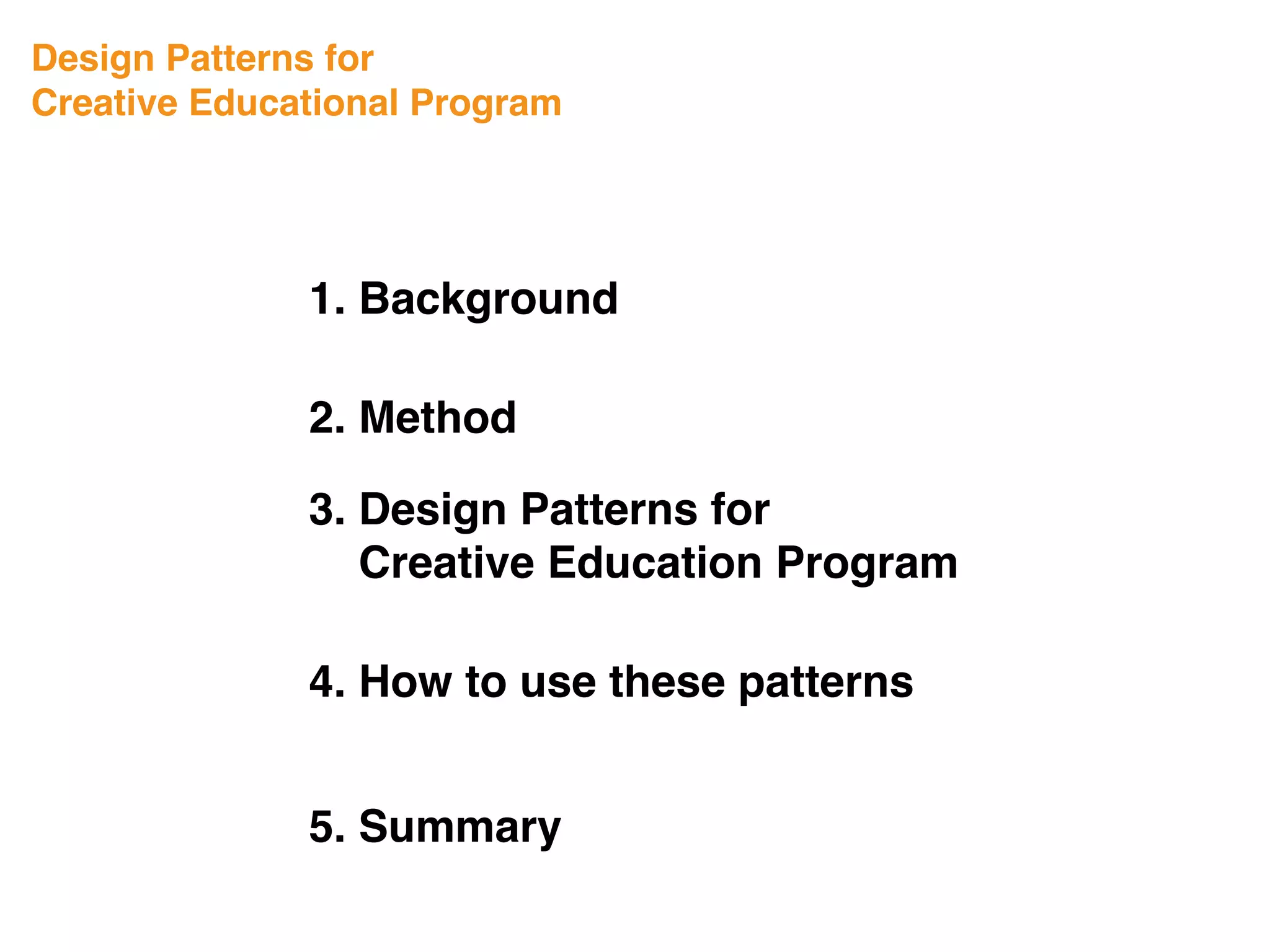 Design Patterns for
Creative Educational Program

1. Background

2. Method

3. Design Patterns for
Creative Education Program

4. How to use these patterns

5. Summary